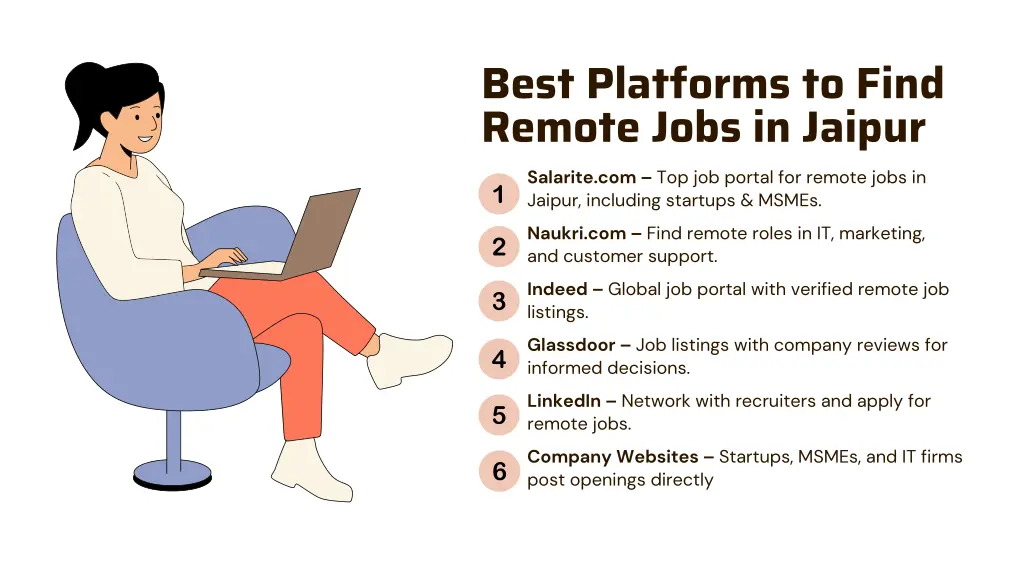 Best Platforms to Find Remote Jobs in Jaipur

1 Salarite.com – Top job portal for remote jobs in Jaipur, including startups & MSMEs.

2 Naukri.com – Find remote roles in IT, marketing, and customer support.

3 Indeed – Global job portal with verified remote job listings.

4 Glassdoor – Job listings with company reviews for informed decisions.

5 LinkedIn – Network with recruiters and apply for remote jobs.

6 Company Websites – Startups, MSMEs, and IT firms post openings directly